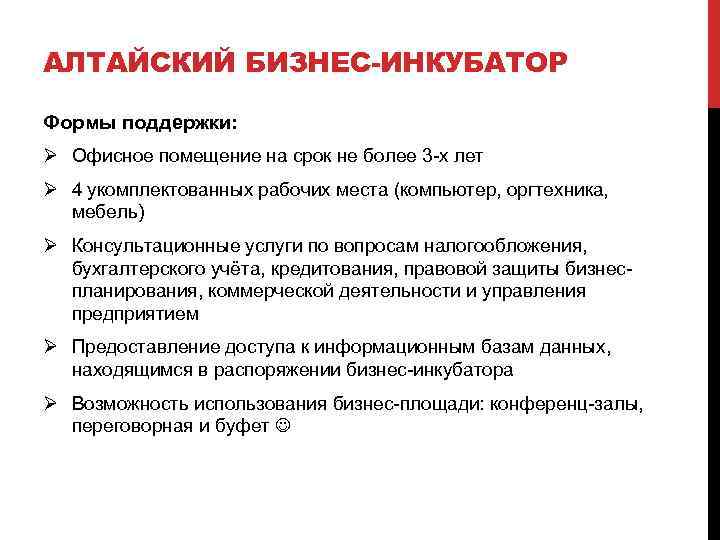 АЛТАЙСКИЙ БИЗНЕС-ИНКУБАТОР

Формы поддержки:

➢ Офисное помещение на срок не более 3-х лет

➢ 4 укомплектованных рабочих места (компьютер, оргтехника, мебель)

➢ Консультационные услуги по вопросам налогообложения, бухгалтерского учёта, кредитования, правовой защиты бизнес-планирования, коммерческой деятельности и управления предприятием

➢ Предоставление доступа к информационным базам данных, находящимся в распоряжении бизнес-инкубатора

➢ Возможность использования бизнес-площади: конференц-залы, переговорная и буфет ☺